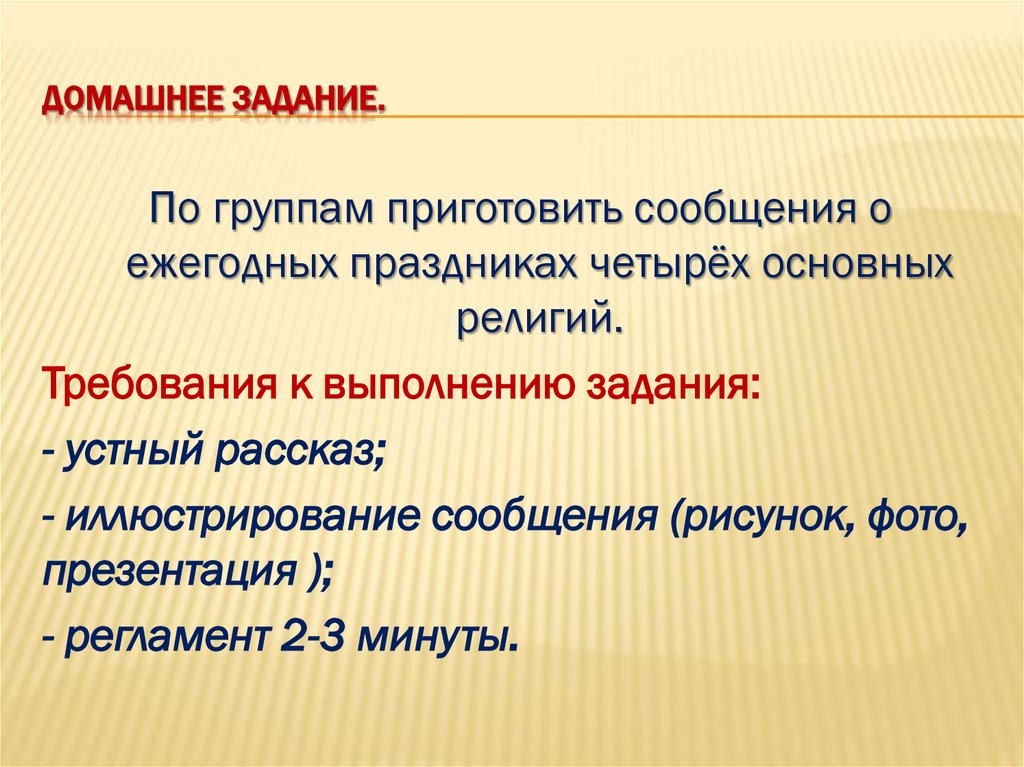 ДОМАШНЕЕ ЗАДАНИЕ.

По группам приготовить сообщения о ежегодных праздниках четырёх основных религий.

Требования к выполнению задания:

- устный рассказ;

- иллюстрирование сообщения (рисунок, фото, презентация );

- регламент 2-3 минуты.